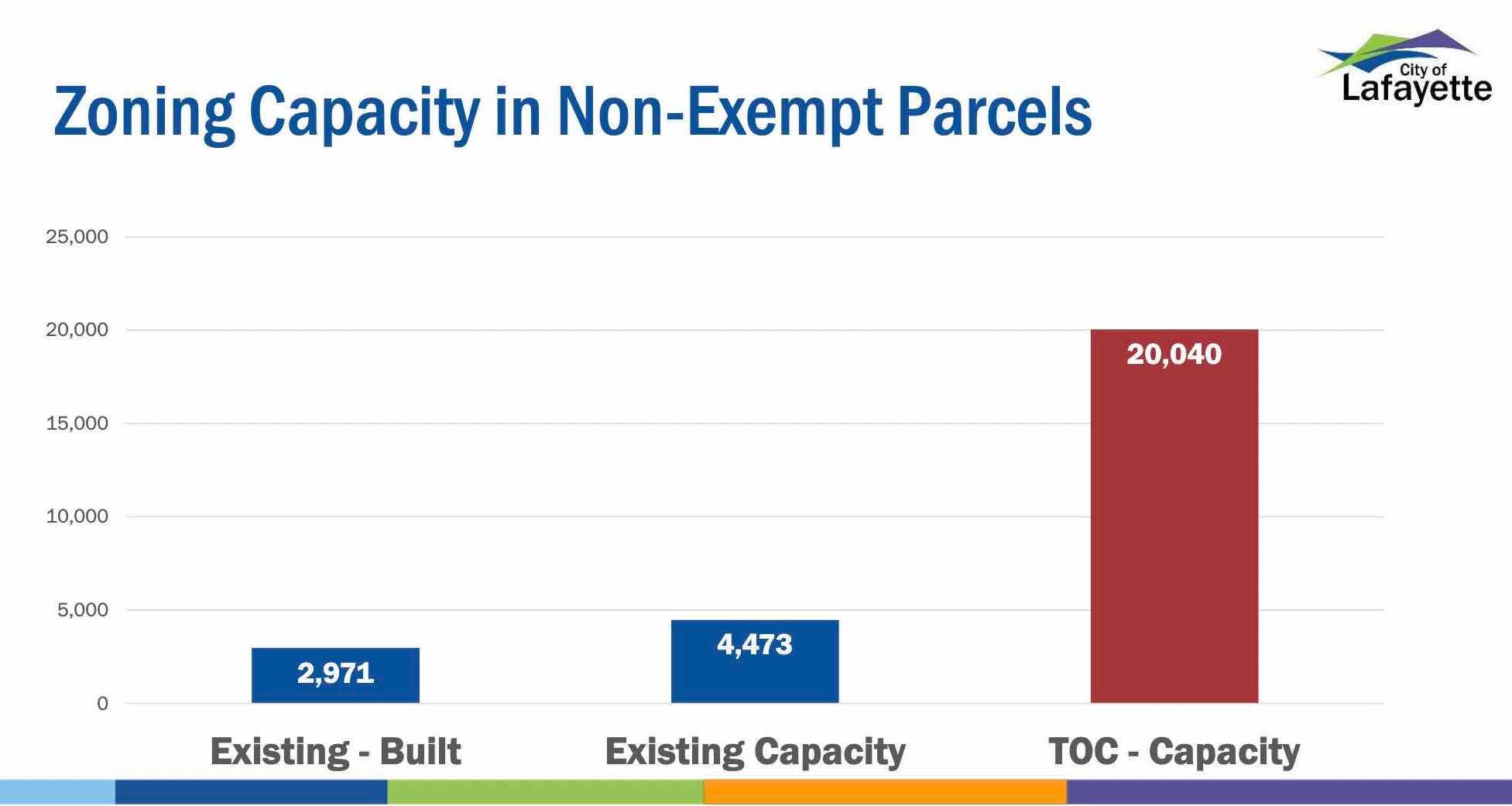 City of Lafayette

Zoning Capacity in Non-Exempt Parcels

25,000
20,000
15,000
10,000
5,000
0

2,971
4,473
20,040

Existing - Built
Existing Capacity
TOC - Capacity